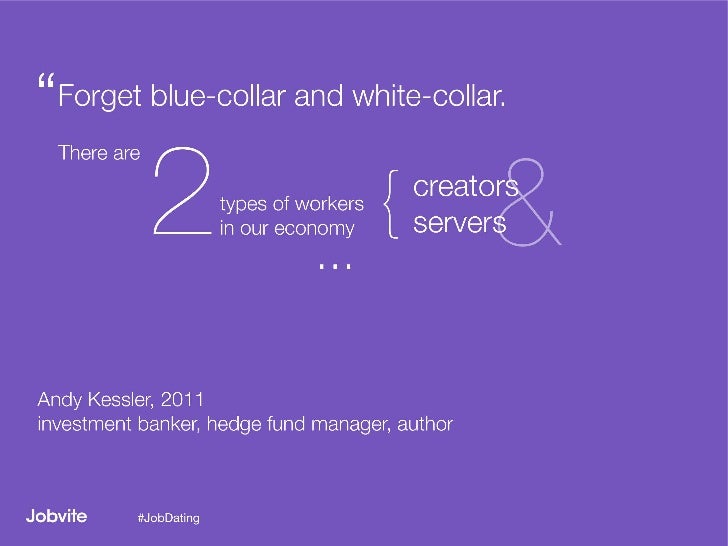 “Forget blue-collar and white-collar.

There are 2 types of workers in our economy { creators & servers

...

Andy Kessler, 2011
investment banker, hedge fund manager, author

Jobvite #JobDating